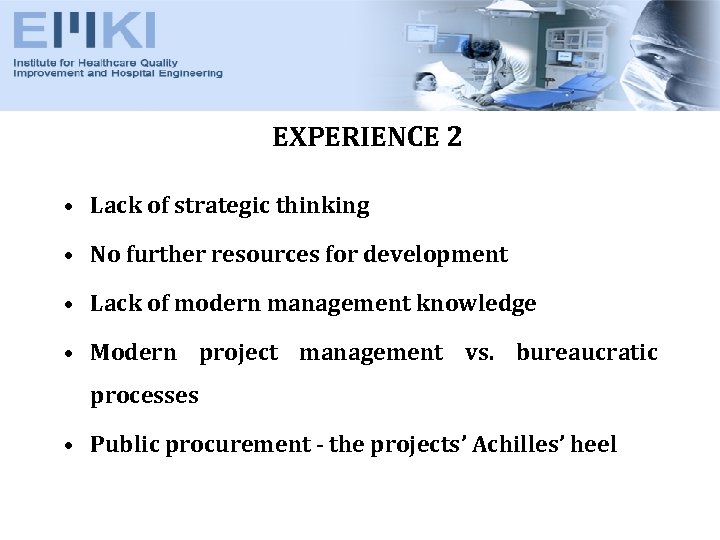 EMKI
Institute for Healthcare Quality Improvement and Hospital Engineering

EXPERIENCE 2

• Lack of strategic thinking
• No further resources for development
• Lack of modern management knowledge
• Modern project management vs. bureaucratic processes
• Public procurement - the projects' Achilles' heel